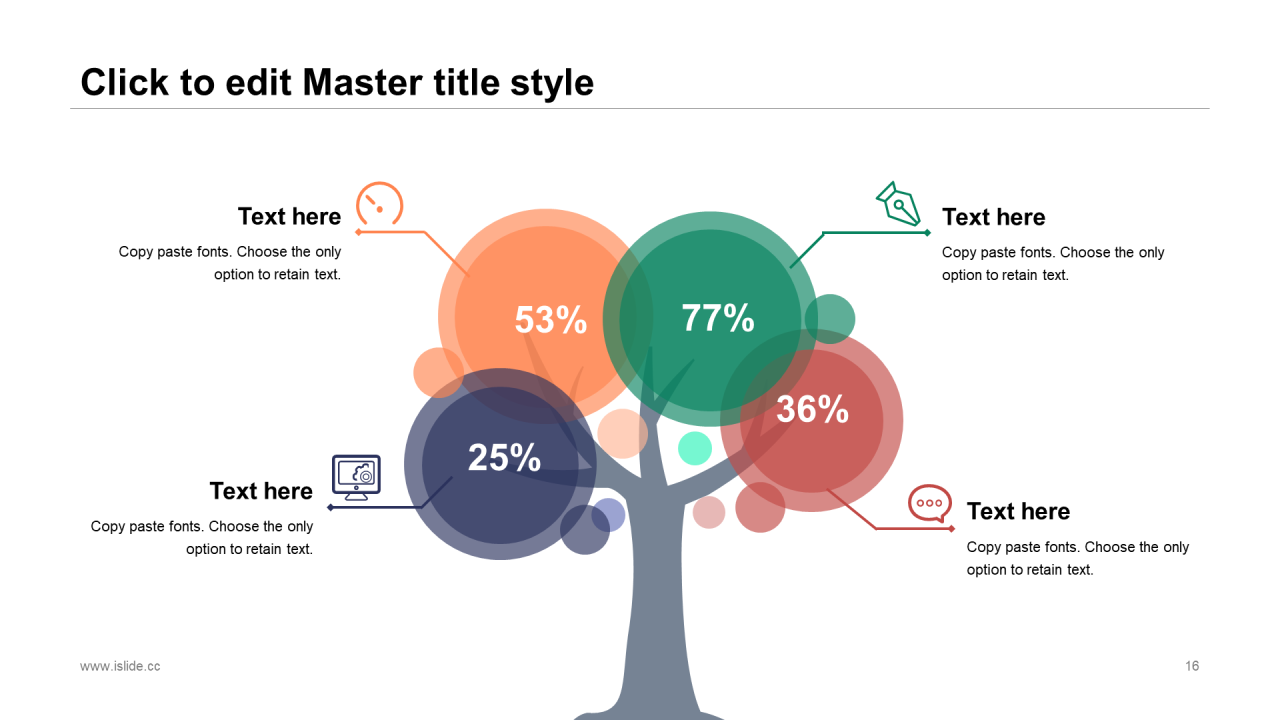 Click to edit Master title style

Text here
Copy paste fonts. Choose the only option to retain text.

Text here
Copy paste fonts. Choose the only option to retain text.

53%

77%

36%

25%

Text here
Copy paste fonts. Choose the only option to retain text.

Text here
Copy paste fonts. Choose the only option to retain text.

www.islide.cc

16